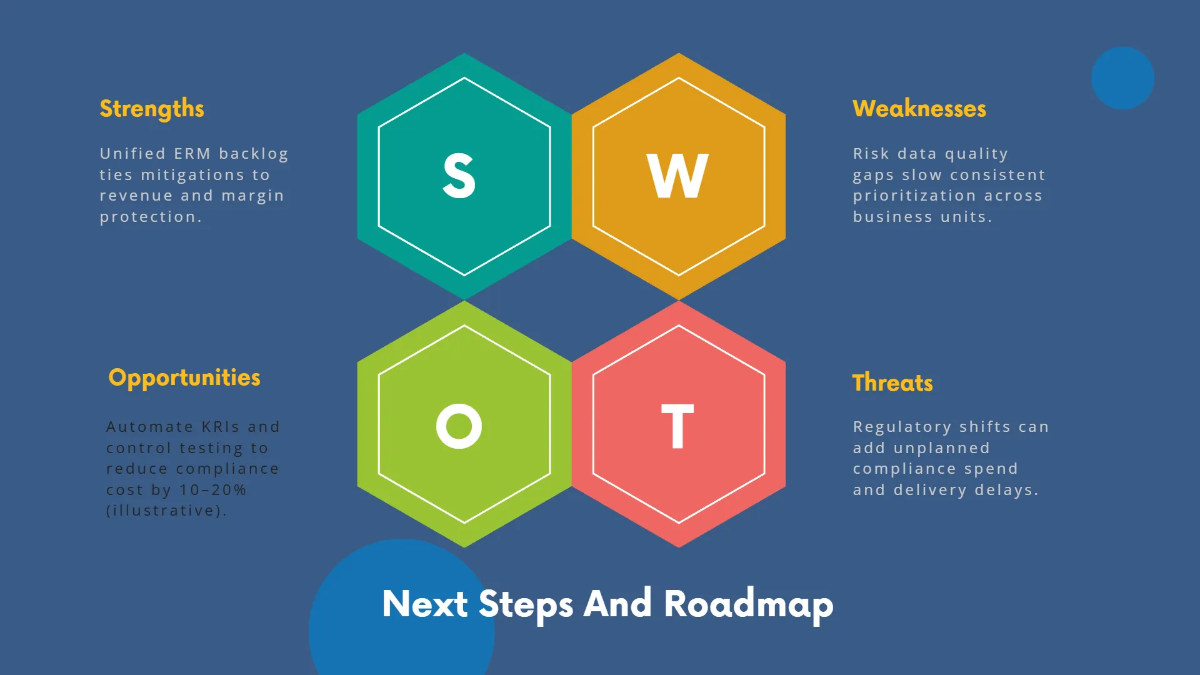 Strengths

Unified ERM backlog ties mitigations to revenue and margin protection.

S

W

Weaknesses

Risk data quality gaps slow consistent prioritization across business units.

Opportunities

Automate KRIs and control testing to reduce compliance cost by 10–20% (illustrative).

O

T

Threats

Regulatory shifts can add unplanned compliance spend and delivery delays.

Next Steps And Roadmap